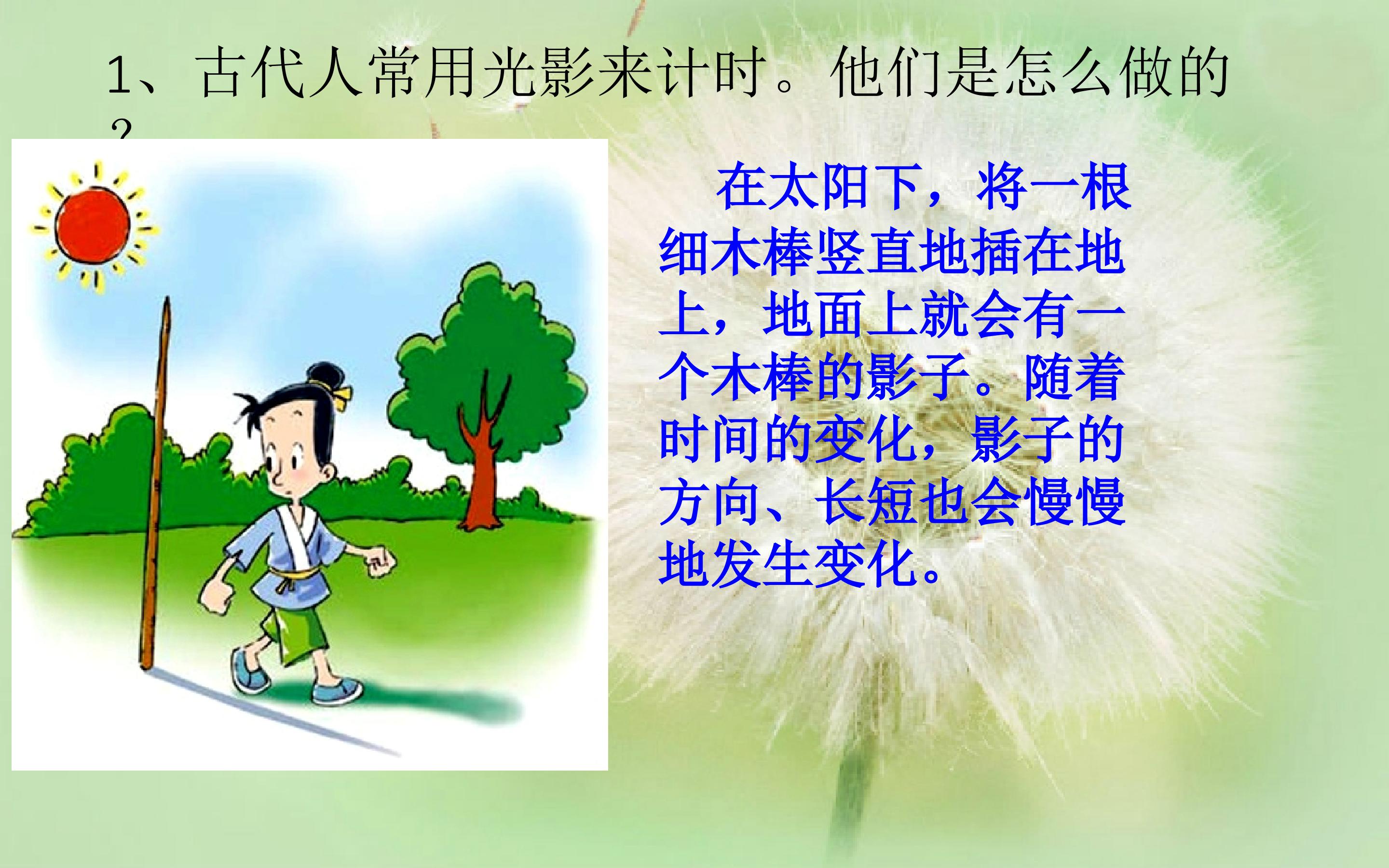 1、古代人常用光影来计时。他们是怎么做的？

在太阳下，将一根细木棒竖直地插在地上，地面上就会有一个木棒的影子。随着时间的变化，影子的方向、长短也会慢慢地发生变化。